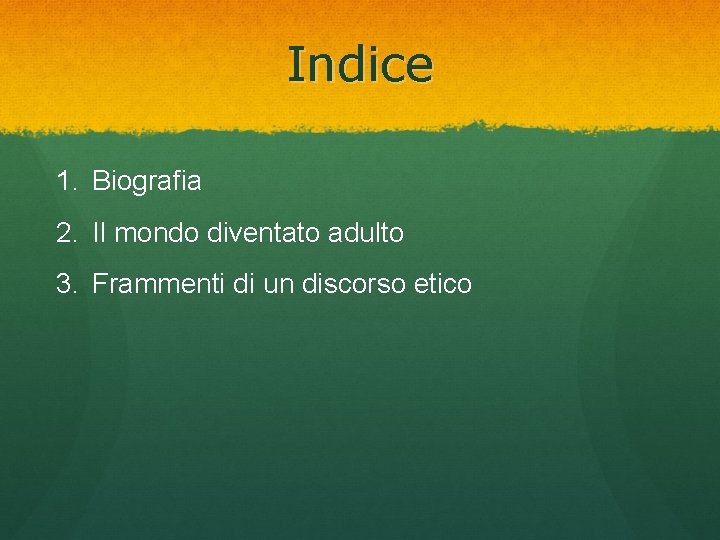 Indice

1. Biografia
2. Il mondo diventato adulto
3. Frammenti di un discorso etico